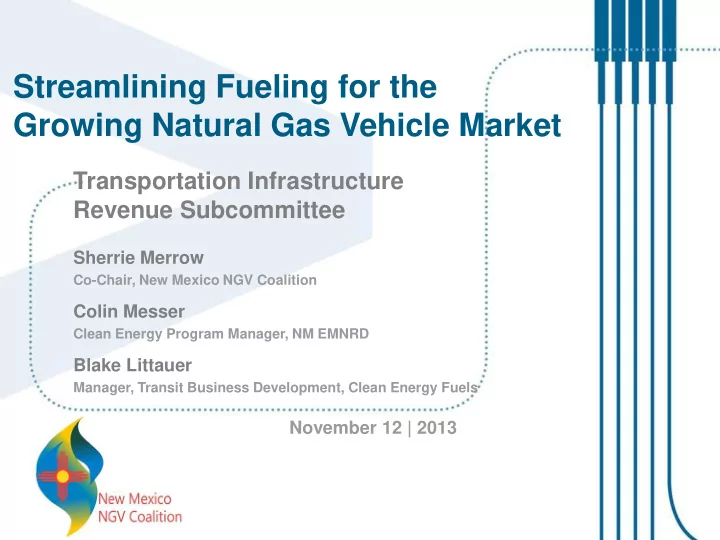 Streamlining Fueling for the Growing Natural Gas Vehicle Market

Transportation Infrastructure Revenue Subcommittee

Sherrie Merrow
Co-Chair, New Mexico NGV Coalition

Colin Messer
Clean Energy Program Manager, NM EMNRD

Blake Littauer
Manager, Transit Business Development, Clean Energy Fuels

November 12 | 2013

New Mexico
NGV Coalition